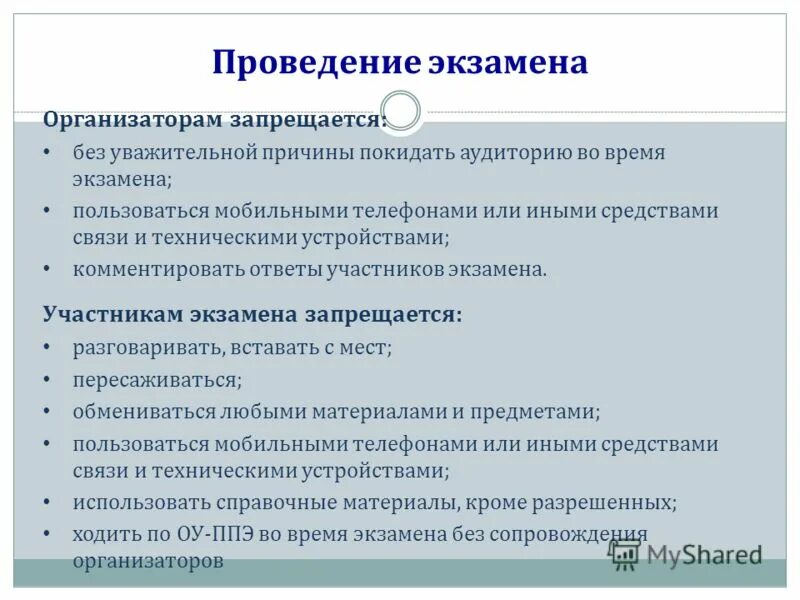 Проведение экзамена

Организаторам запрещается:

• без уважительной причины покидать аудиторию во время экзамена;
• пользоваться мобильными телефонами или иными средствами связи и техническими устройствами;
• комментировать ответы участников экзамена.

Участникам экзамена запрещается:

• разговаривать, вставать с мест;
• пересаживаться;
• обмениваться любыми материалами и предметами;
• пользоваться мобильными телефонами или иными средствами связи и техническими устройствами;
• использовать справочные материалы, кроме разрешенных;
• ходить по ОУ-ППЭ во время экзамена без сопровождения организаторов

MyShared